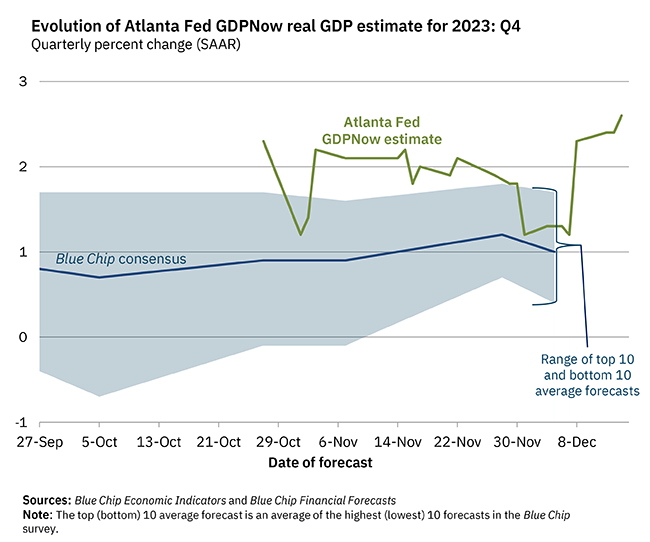 Evolution of Atlanta Fed GDPNow real GDP estimate for 2023: Q4
Quarterly percent change (SAAR)

3
2
1
0
-1

Atlanta Fed GDPNow estimate

Blue Chip consensus

Range of top 10 and bottom 10 average forecasts

27-Sep
5-Oct
13-Oct
21-Oct
29-Oct
6-Nov
14-Nov
22-Nov
30-Nov
8-Dec

Date of forecast

Sources: Blue Chip Economic Indicators and Blue Chip Financial Forecasts
Note: The top (bottom) 10 average forecast is an average of the highest (lowest) 10 forecasts in the Blue Chip survey.